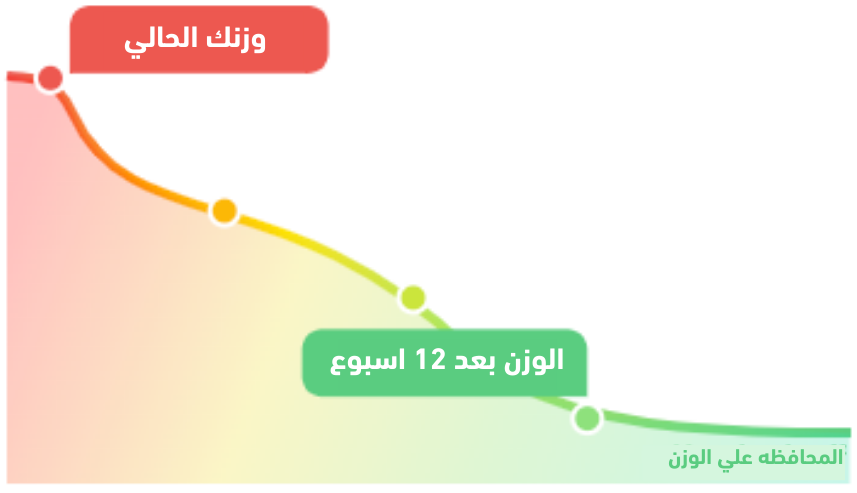 وزنك الحالي

الوزن بعد 12 اسبوع

المحافظه علي الوزن